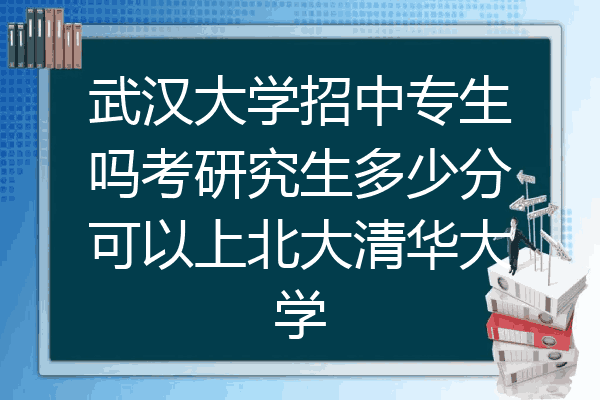 武汉大学招中专生吗考研究生多少分可以上北大清华大学